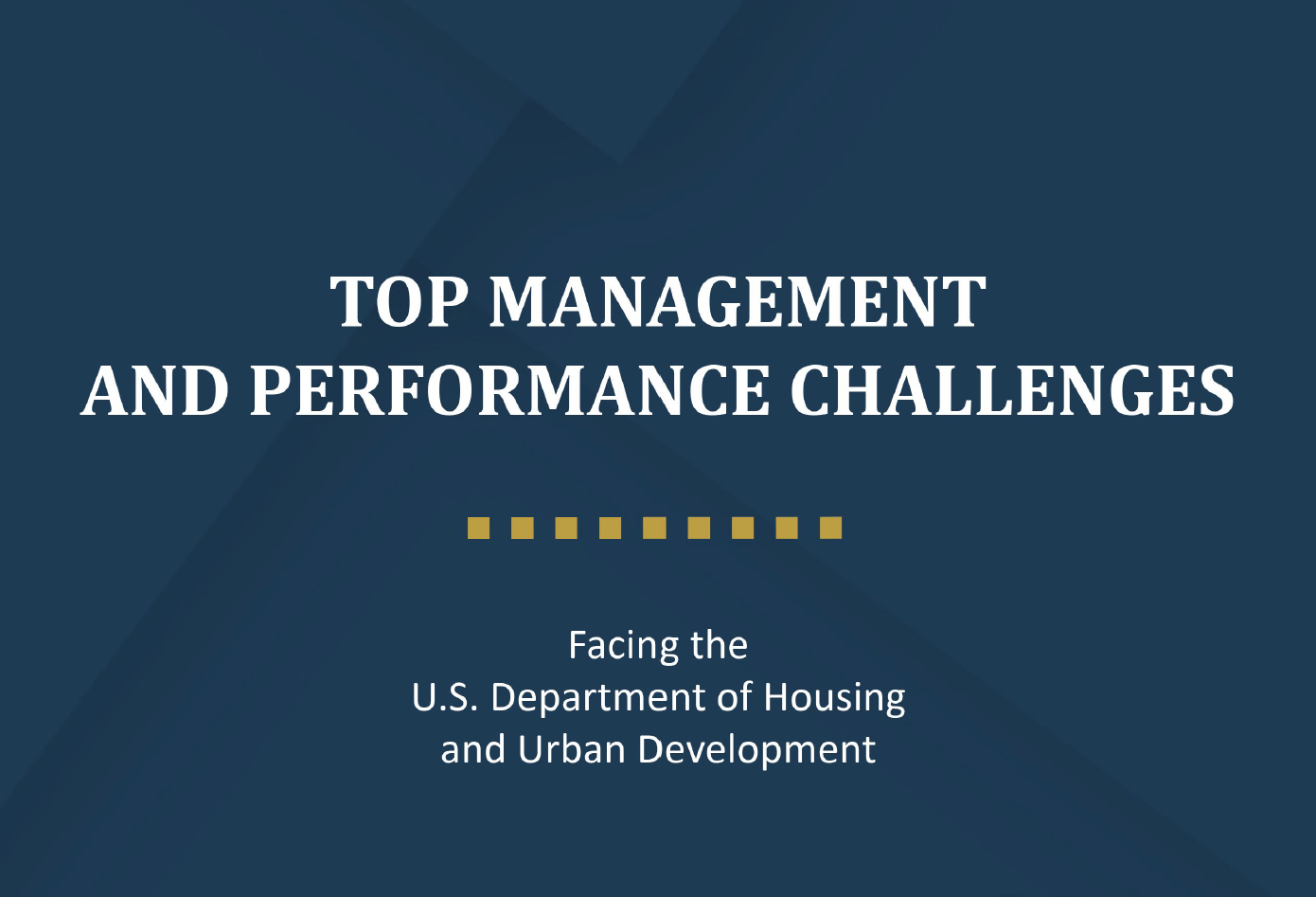 TOP MANAGEMENT
AND PERFORMANCE CHALLENGES

Facing the
U.S. Department of Housing
and Urban Development